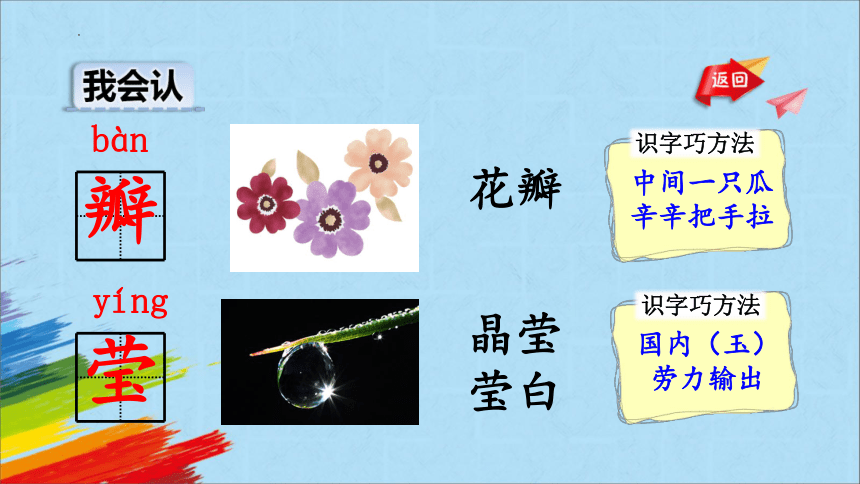 我会认

返回

bàn
瓣

花瓣

识字巧方法
中间一只瓜
辛辛把手拉

yíng
莹

晶莹
莹白

识字巧方法
国内（玉）
劳力输出